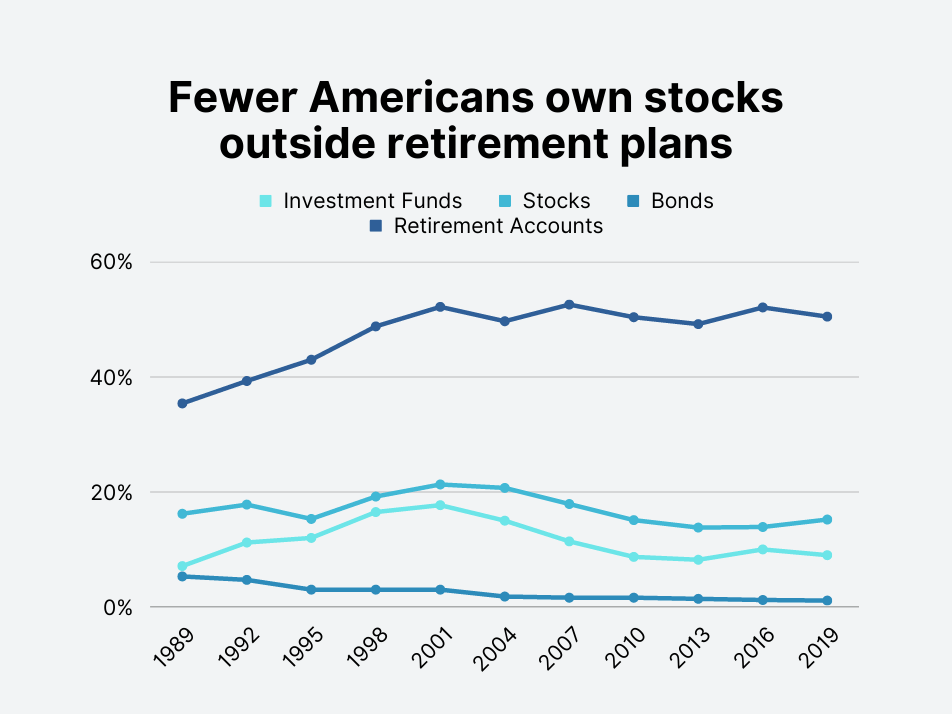 Fewer Americans own stocks outside retirement plans

Investment Funds
Stocks
Bonds
Retirement Accounts

60%
40%
20%
0%

1989
1992
1995
1998
2001
2004
2007
2010
2013
2016
2019